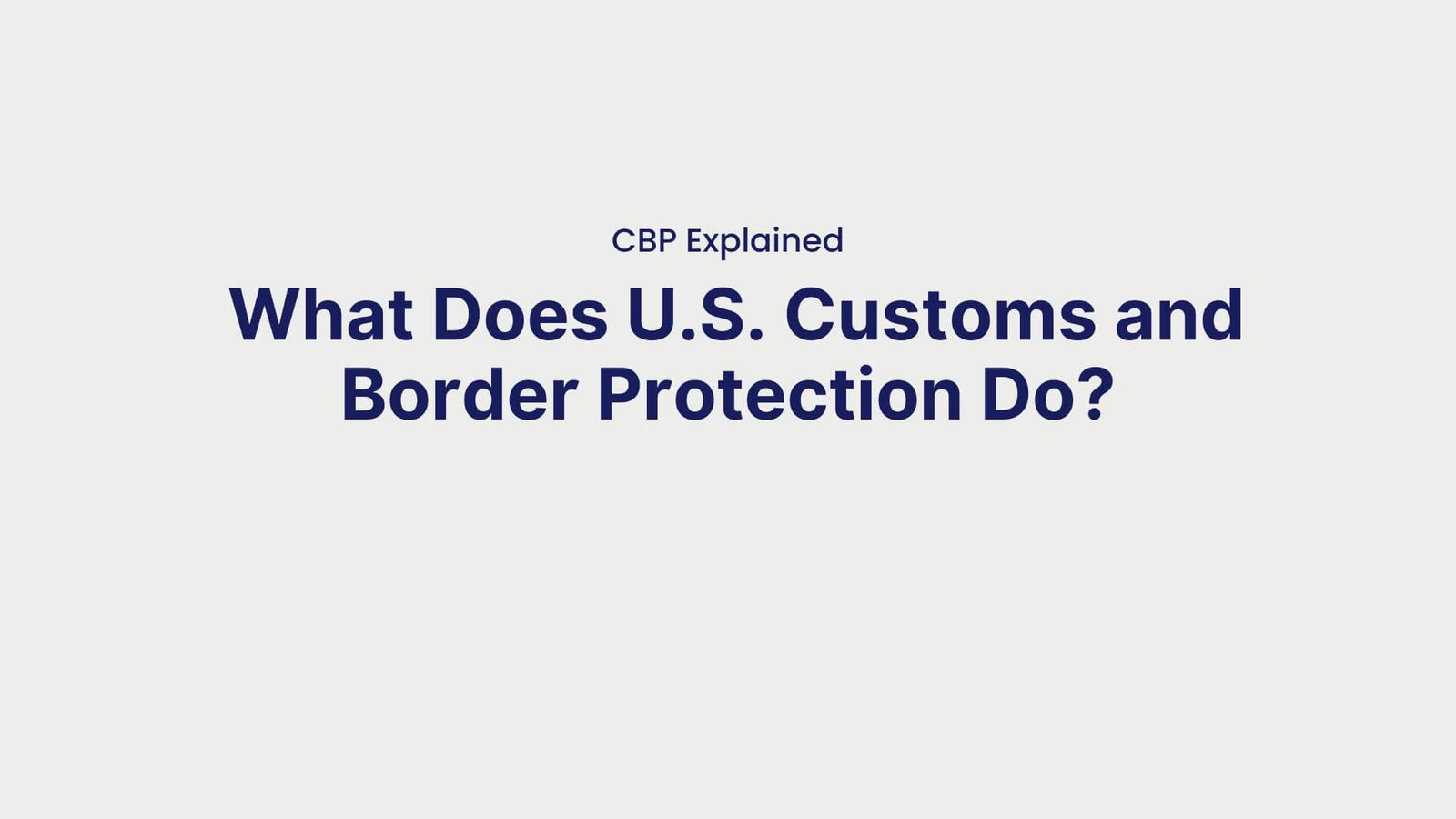 CBP Explained

What Does U.S. Customs and Border Protection Do?